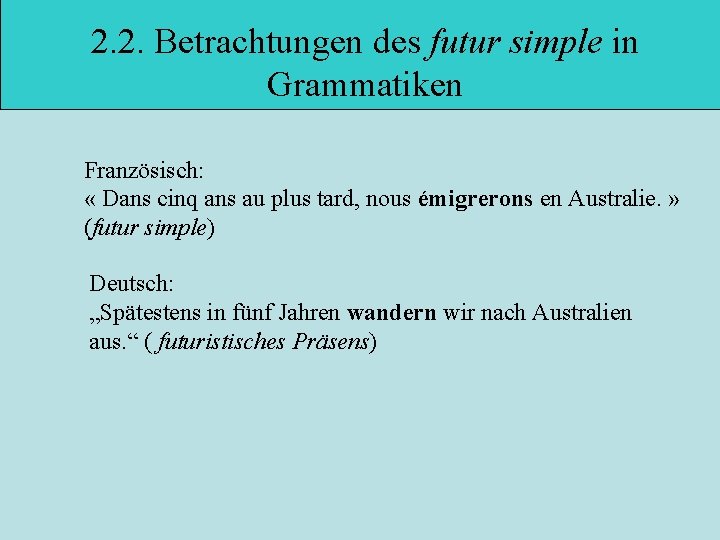 2.2. Betrachtungen des futur simple in Grammatiken

Französisch:
« Dans cinq ans au plus tard, nous émigrerons en Australie. » (futur simple)

Deutsch:
„Spätestens in fünf Jahren wandern wir nach Australien aus.“ ( futuristisches Präsens)